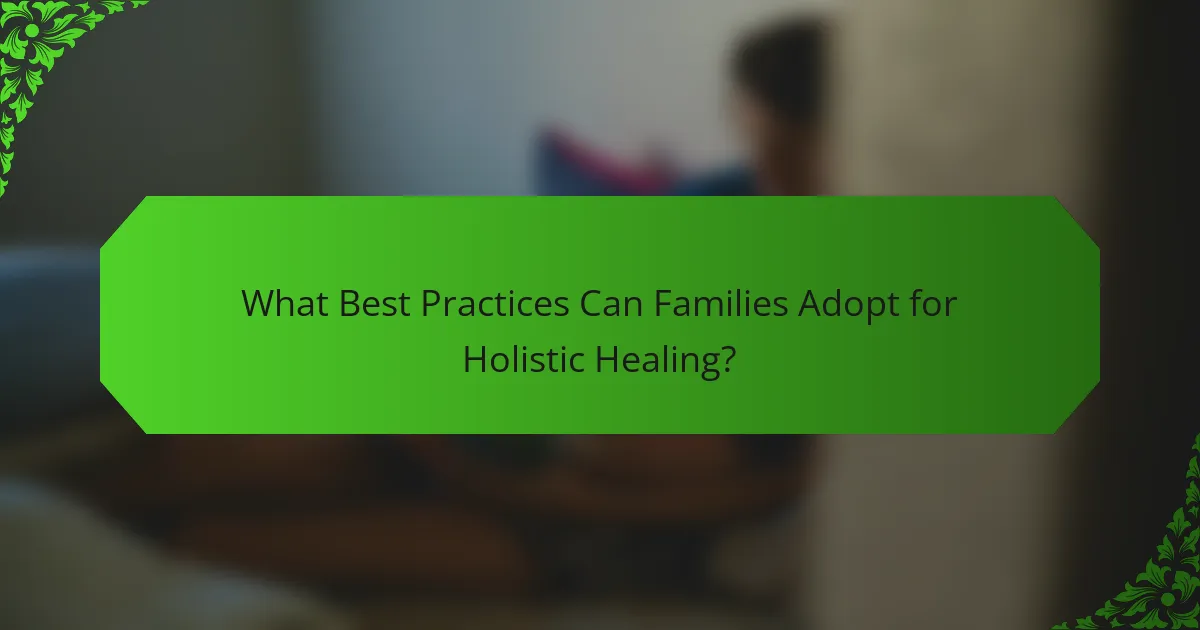 What Best Practices Can Families Adopt for Holistic Healing?